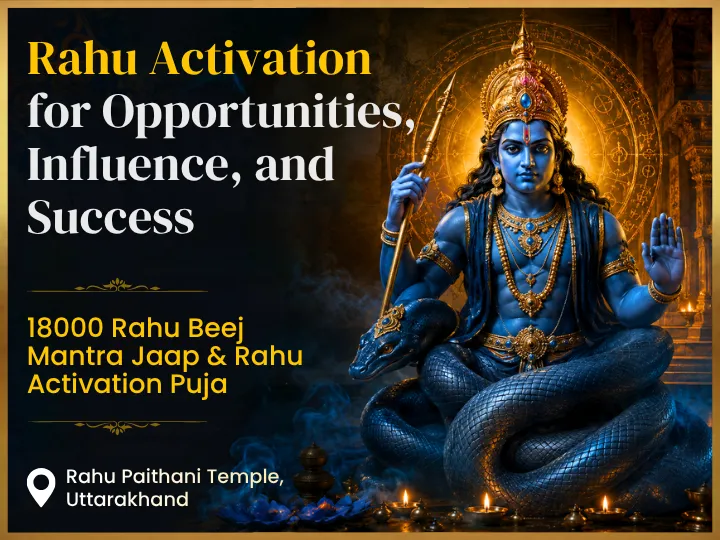 Rahu Activation for Opportunities, Influence, and Success

18000 Rahu Beej Mantra Jaap & Rahu Activation Puja

Rahu Paithani Temple, Uttarakhand